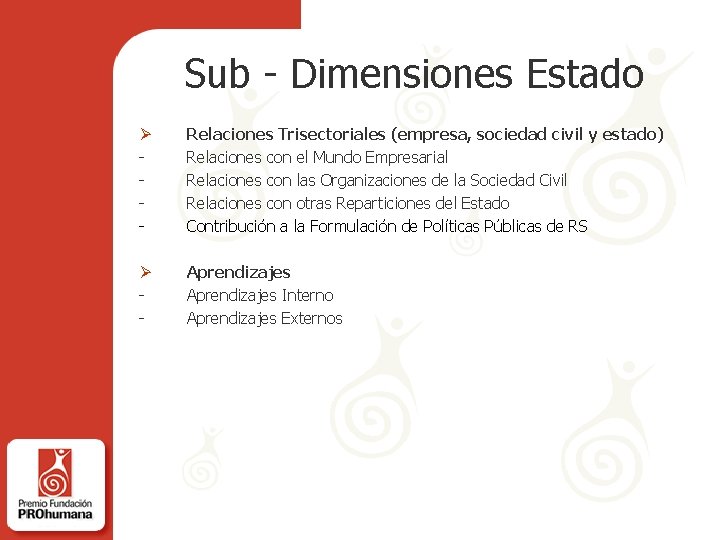 Sub - Dimensiones Estado

➢ Relaciones Trisectoriales (empresa, sociedad civil y estado)
- Relaciones con el Mundo Empresarial
- Relaciones con las Organizaciones de la Sociedad Civil
- Relaciones con otras Reparticiones del Estado
- Contribución a la Formulación de Políticas Públicas de RS

➢ Aprendizajes
- Aprendizajes Interno
- Aprendizajes Externos

Premio Fundación PROhumana